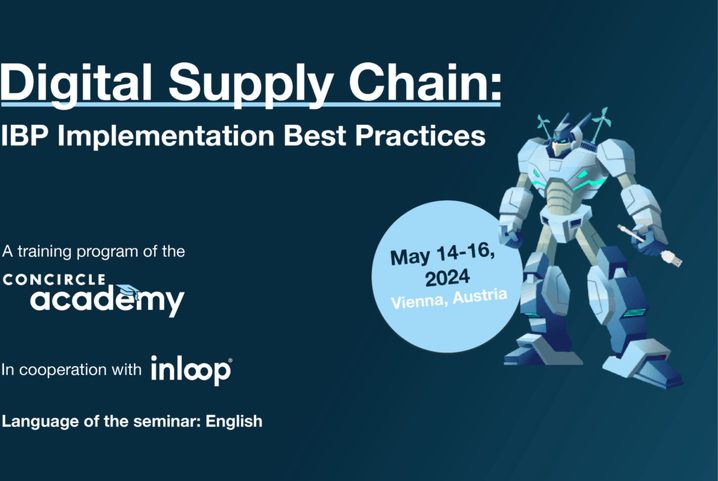 Digital Supply Chain:
IBP Implementation Best Practices

A training program of the

CONCIRCLE
academy

In cooperation with inloop®

Language of the seminar: English

May 14-16,
2024
Vienna, Austria